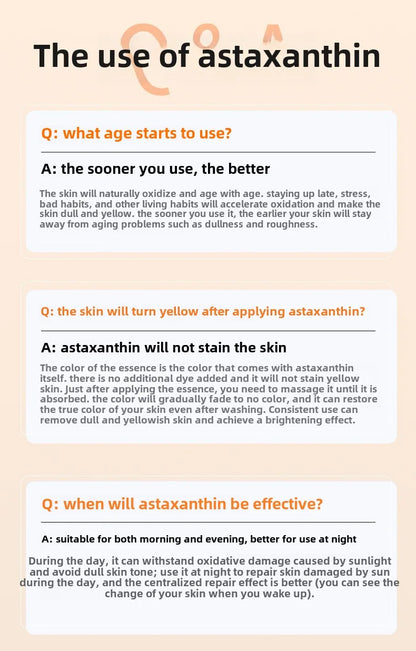 The use of astaxanthin

Q: what age starts to use?

A: the sooner you use, the better

The skin will naturally oxidize and age with age. staying up late, stress, bad habits, and other living habits will accelerate oxidation and make the skin dull and yellow. the sooner you use it, the earlier your skin will stay away from aging problems such as dullness and roughness.

Q: the skin will turn yellow after applying astaxanthin?

A: astaxanthin will not stain the skin

The color of the essence is the color that comes with astaxanthin itself. there is no additional dye added and it will not stain yellow skin. Just after applying the essence, you need to massage it until it is absorbed. the color will gradually fade to no color, and it can restore the true color of your skin even after washing. Consistent use can remove dull and yellowish skin and achieve a brightening effect.

Q: when will astaxanthin be effective?

A: suitable for both morning and evening, better for use at night

During the day, it can withstand oxidative damage caused by sunlight and avoid dull skin tone; use it at night to repair skin damaged by sun during the day, and the centralized repair effect is better (you can see the change of your skin when you wake up).